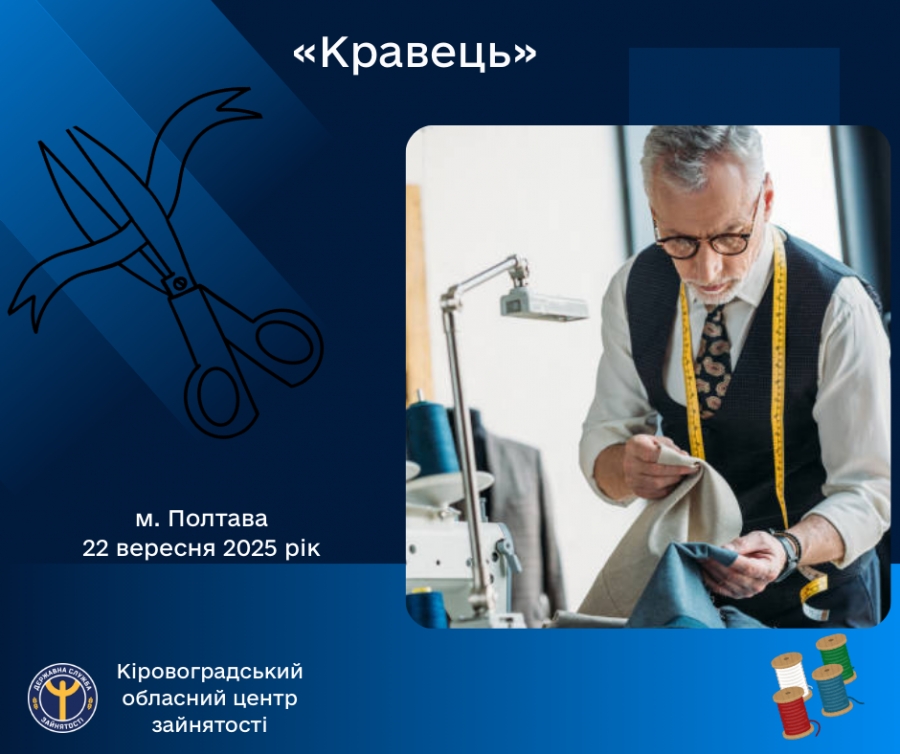 «Кравець»

м. Полтава
22 вересня 2025 рік

ДЕРЖАВНА СЛУЖБА ЗАЙНЯТОСТІ

Кіровоградський обласний центр зайнятості